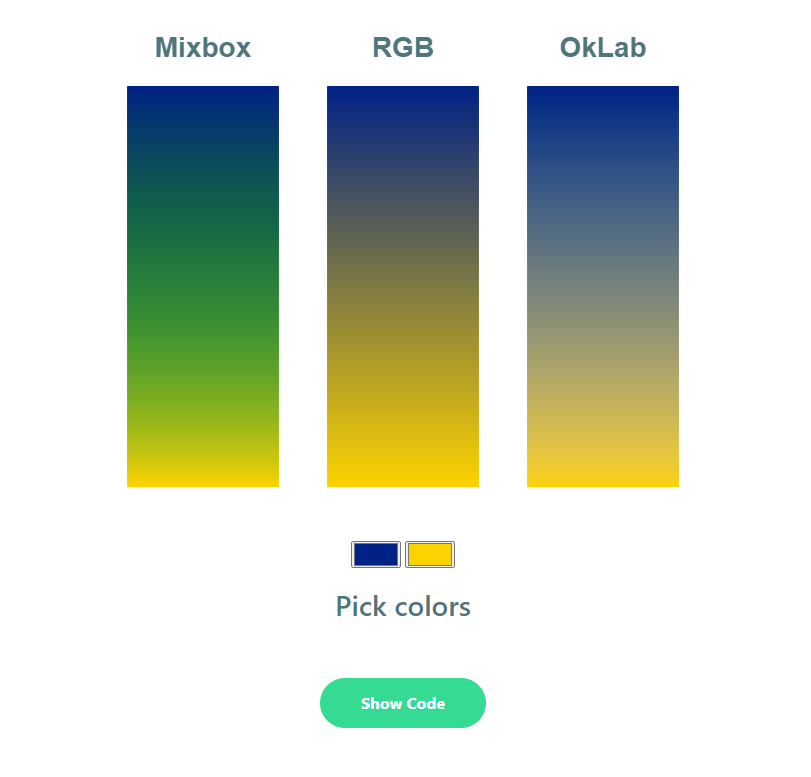 Mixbox

RGB

OkLab

Pick colors

Show Code